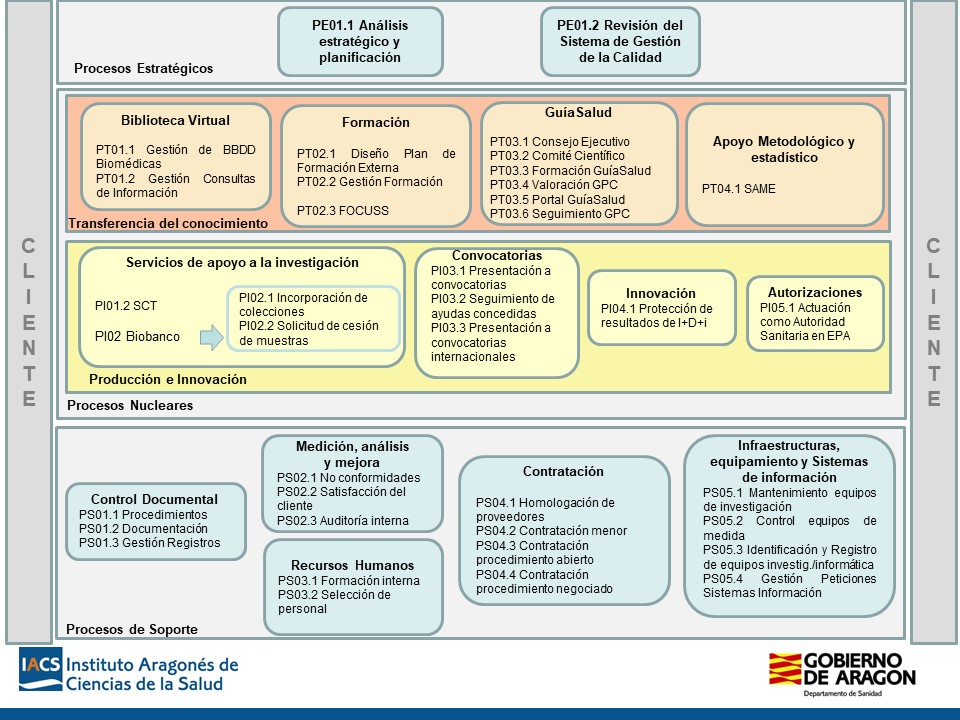 CLIENTE

PE01.1 Análisis estratégico y planificación

PE01.2 Revisión del Sistema de Gestión de la Calidad

Procesos Estratégicos

Biblioteca Virtual
PT01.1 Gestión de BBDD Biomédicas
PT01.2 Gestión Consultas de Información

Formación
PT02.1 Diseño Plan de Formación Externa
PT02.2 Gestión Formación
PT02.3 FOCUSS

GuíaSalud
PT03.1 Consejo Ejecutivo
PT03.2 Comité Científico
PT03.3 Formación GuíaSalud
PT03.4 Valoración GPC
PT03.5 Portal GuíaSalud
PT03.6 Seguimiento GPC

Apoyo Metodológico y estadístico
PT04.1 SAME

Transferencia del conocimiento

Servicios de apoyo a la investigación
PI01.2 SCT
PI02 Biobanco
PI02.1 Incorporación de colecciones
PI02.2 Solicitud de cesión de muestras

Convocatorias
PI03.1 Presentación a convocatorias
PI03.2 Seguimiento de ayudas concedidas
PI03.3 Presentación a convocatorias internacionales

Innovación
PI04.1 Protección de resultados de I+D+i

Autorizaciones
PI05.1 Actuación como Autoridad Sanitaria en EPA

Producción e Innovación

Procesos Nucleares

Control Documental
PS01.1 Procedimientos
PS01.2 Documentación
PS01.3 Gestión Registros

Medición, análisis y mejora
PS02.1 No conformidades
PS02.2 Satisfacción del cliente
PS02.3 Auditoría interna

Recursos Humanos
PS03.1 Formación interna
PS03.2 Selección de personal

Contratación
PS04.1 Homologación de proveedores
PS04.2 Contratación menor
PS04.3 Contratación procedimiento abierto
PS04.4 Contratación procedimiento negociado

Infraestructuras, equipamiento y Sistemas de información
PS05.1 Mantenimiento equipos de investigación
PS05.2 Control equipos de medida
PS05.3 Identificación y Registro de equipos investig./informática
PS05.4 Gestión Peticiones Sistemas Información

Procesos de Soporte

CLIENTE

IACS Instituto Aragonés de Ciencias de la Salud

GOBIERNO DE ARAGON
Departamento de Sanidad